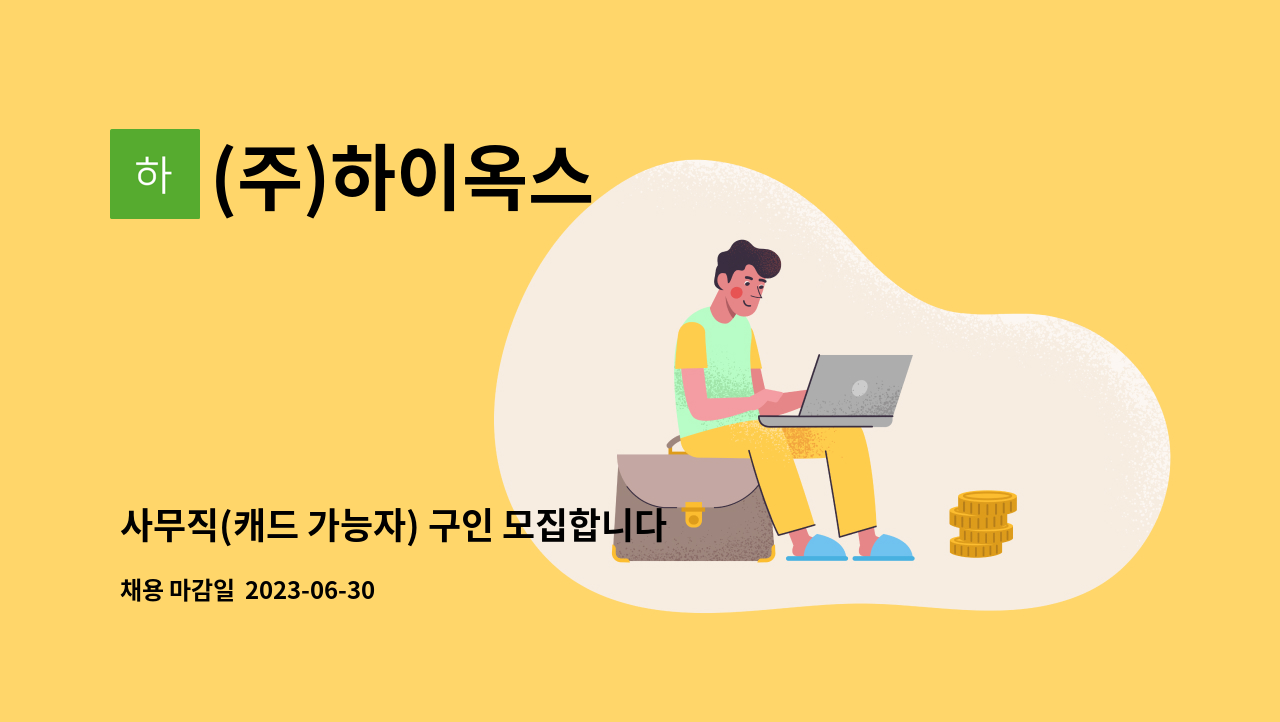 하 (주)하이옥스

사무직(캐드 가능자) 구인 모집합니다

채용 마감일 2023-06-30